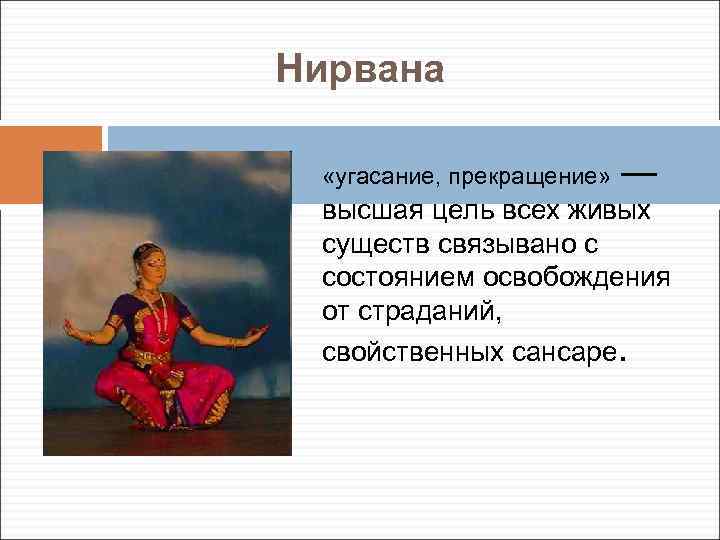 Нирвана

«угасание, прекращение» — высшая цель всех живых существ связывано с состоянием освобождения от страданий, свойственных сансаре.